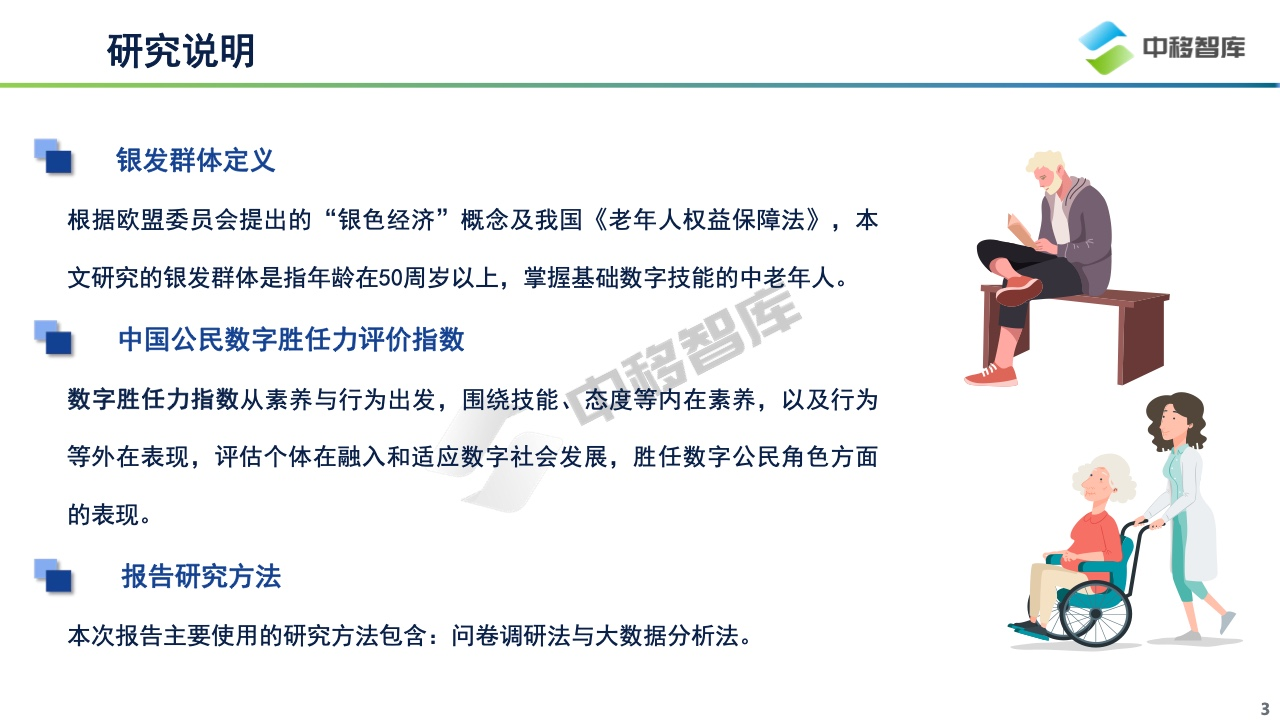 研究说明

中移智库

银发群体定义

根据欧盟委员会提出的“银色经济”概念及我国《老年人权益保障法》，本文研究的银发群体是指年龄在50周岁以上，掌握基础数字技能的中老年人。

中国公民数字胜任力评价指数

数字胜任力指数从素养与行为出发，围绕技能、态度等内在素养，以及行为等外在表现，评估个体在融入和适应数字社会发展，胜任数字公民角色方面的表现。

中移智库

报告研究方法

本次报告主要使用的研究方法包含：问卷调研法与大数据分析法。

3